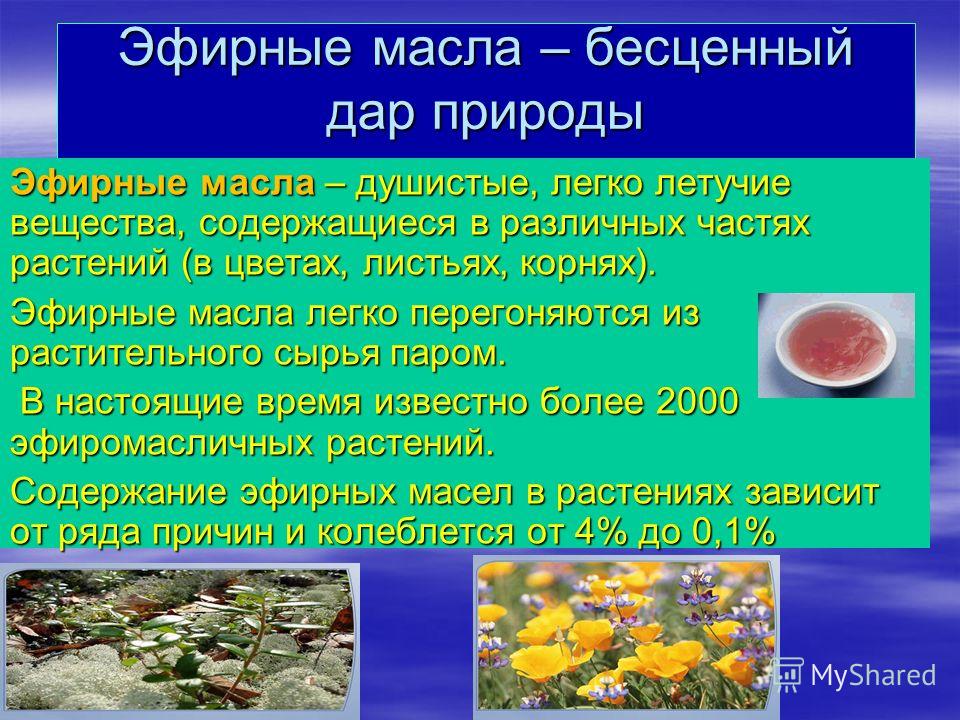 Эфирные масла – бесценный дар природы

Эфирные масла – душистые, легко летучие вещества, содержащиеся в различных частях растений (в цветах, листьях, корнях).

Эфирные масла легко перегоняются из растительного сырья паром.

В настоящие время известно более 2000 эфиромасличных растений.

Содержание эфирных масел в растениях зависит от ряда причин и колеблется от 4% до 0,1%

MyShared